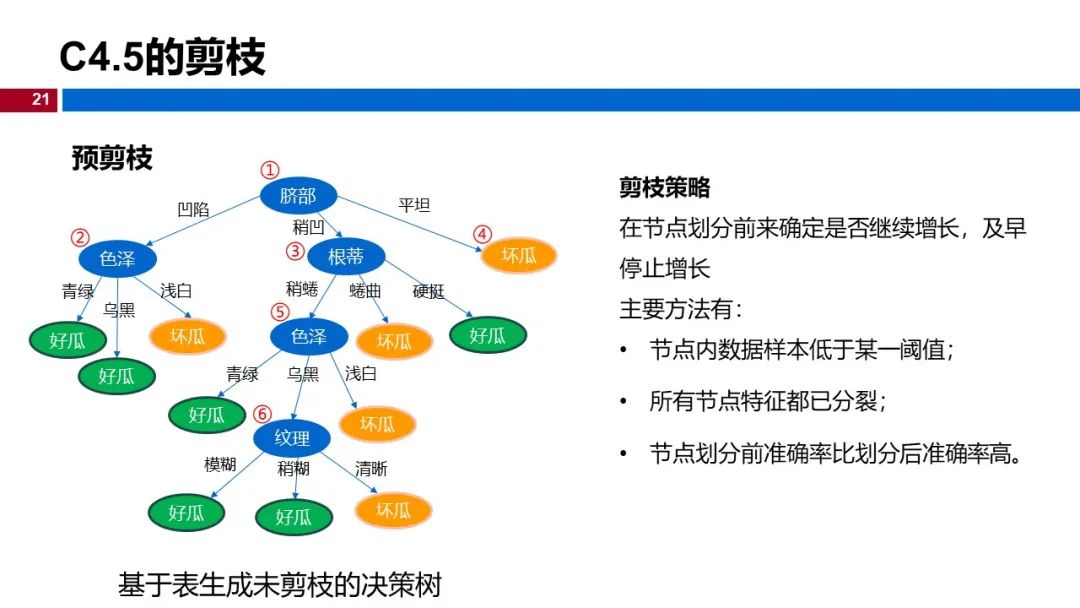 C4.5的剪枝

21

预剪枝

①
脐部
凹陷
稍凹
平坦
②
色泽
③
根蒂
④
坏瓜
青绿
乌黑
浅白
稍蜷
蜷曲
硬挺
好瓜
好瓜
坏瓜
⑤
色泽
坏瓜
好瓜
青绿
乌黑
浅白
好瓜
⑥
纹理
坏瓜
模糊
稍糊
清晰
好瓜
好瓜
坏瓜

基于表生成未剪枝的决策树

剪枝策略

在节点划分前来确定是否继续增长，及早停止增长

主要方法有：

• 节点内数据样本低于某一阈值；

• 所有节点特征都已分裂；

• 节点划分前准确率比划分后准确率高。